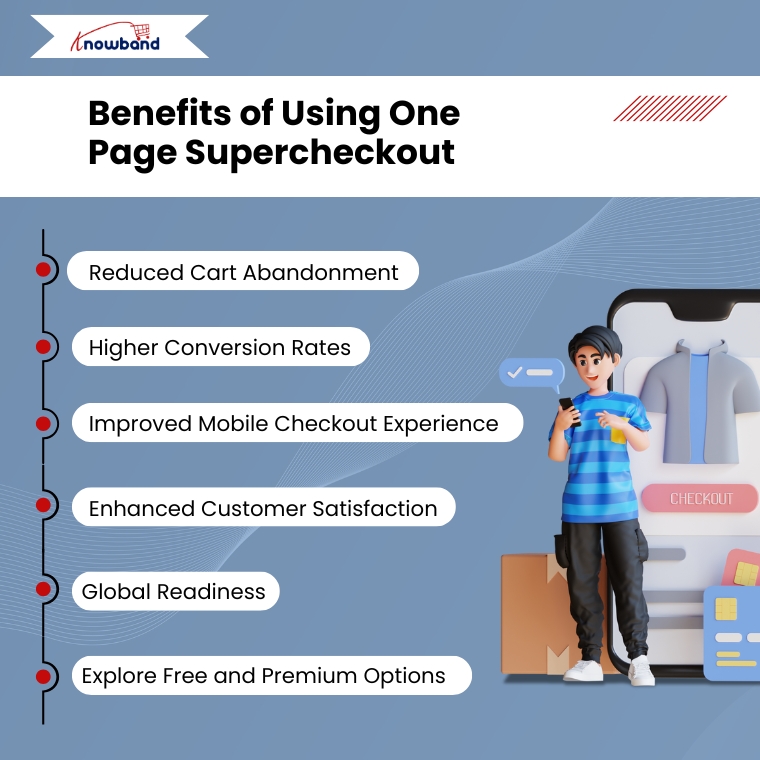 Knowband

Benefits of Using One Page Supercheckout

Reduced Cart Abandonment

Higher Conversion Rates

Improved Mobile Checkout Experience

Enhanced Customer Satisfaction

Global Readiness

Explore Free and Premium Options

CHECKOUT